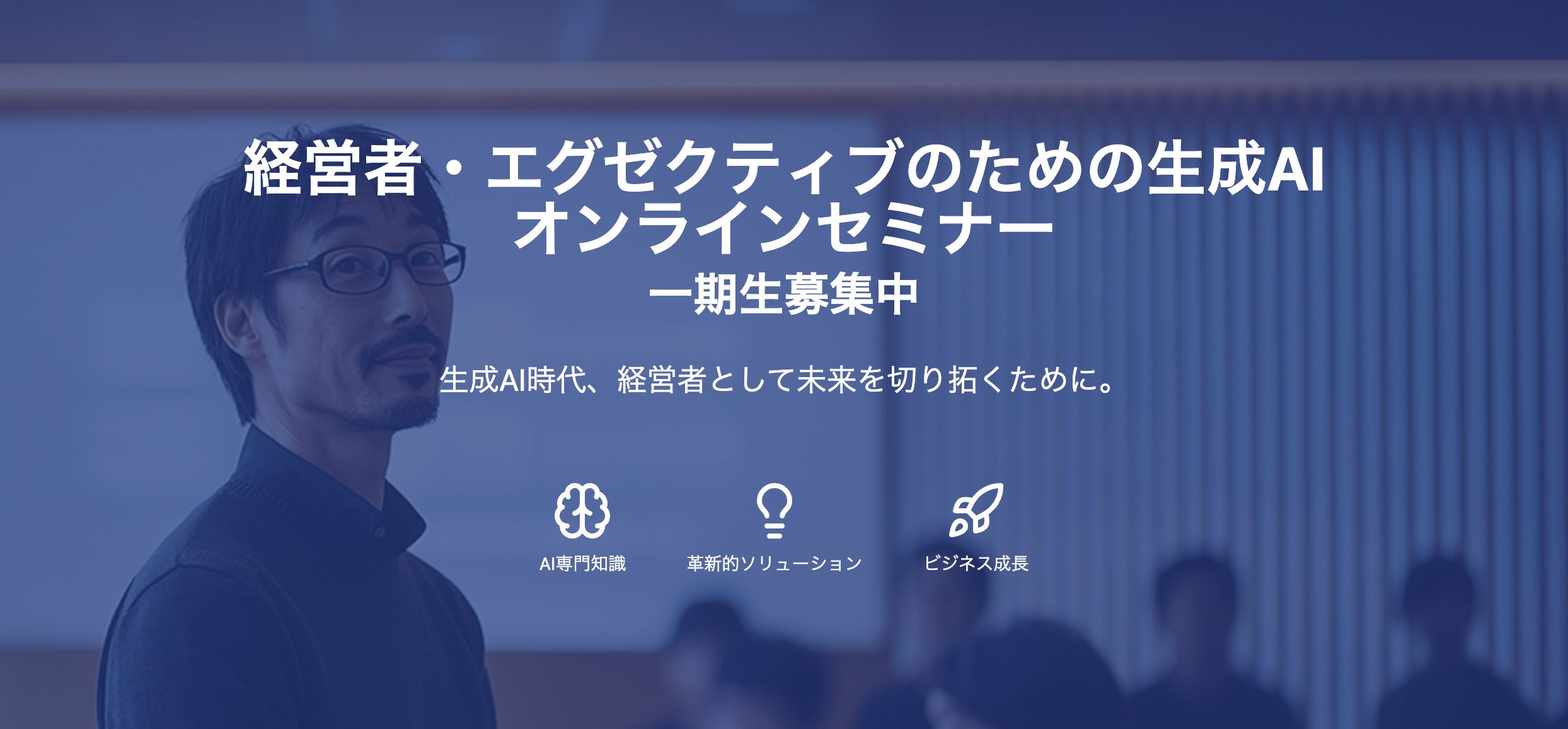 経営者・エグゼクティブのための生成AI オンラインセミナー
一期生募集中

生成AI時代、経営者として未来を切り拓くために。

AI専門知識

革新的ソリューション

ビジネス成長